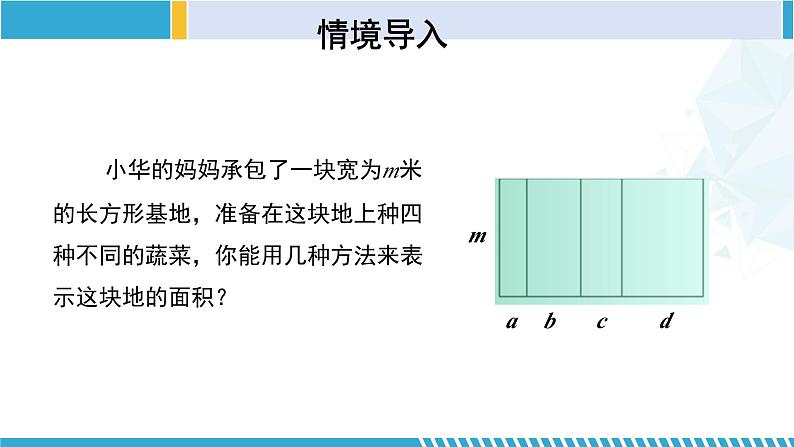 情境导入

小华的妈妈承包了一块宽为$m$米的长方形基地，准备在这块地上种四种不同的蔬菜，你能用几种方法来表示这块地的面积？

$m$

$a$ $b$ $c$ $d$